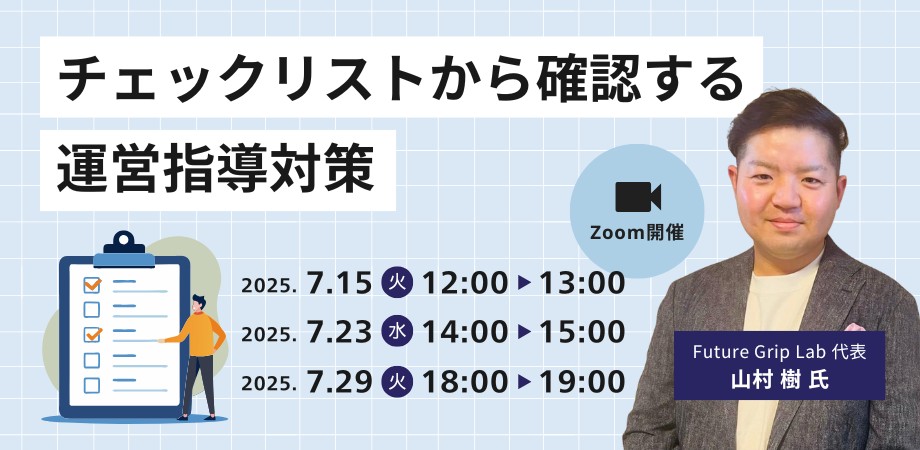 チェックリストから確認する

運営指導対策

Zoom開催

2025. 7.15 火 12:00 ▶ 13:00

2025. 7.23 水 14:00 ▶ 15:00

2025. 7.29 火 18:00 ▶ 19:00

Future Grip Lab 代表
山村 樹 氏